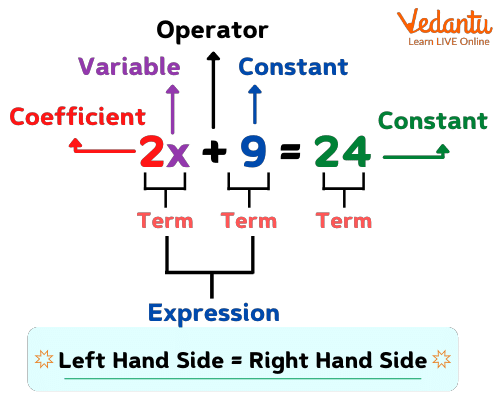 Vedantu
Learn LIVE Online

Operator

Variable

Constant

Coefficient

Constant

$2x + 9 = 24$

Term

Term

Term

Expression

Left Hand Side = Right Hand Side